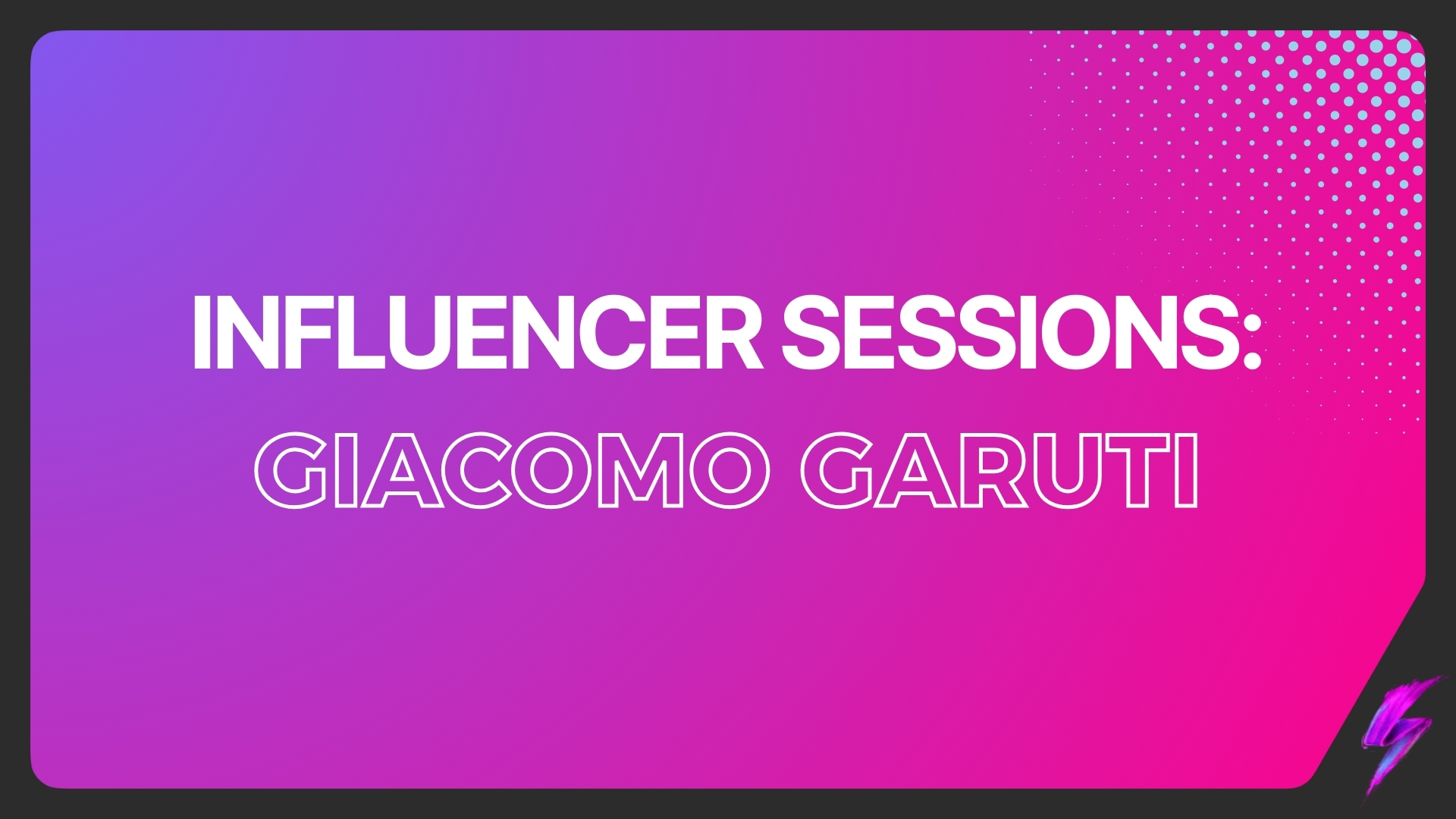 INFLUENCER SESSIONS:
GIACOMO GARUTI